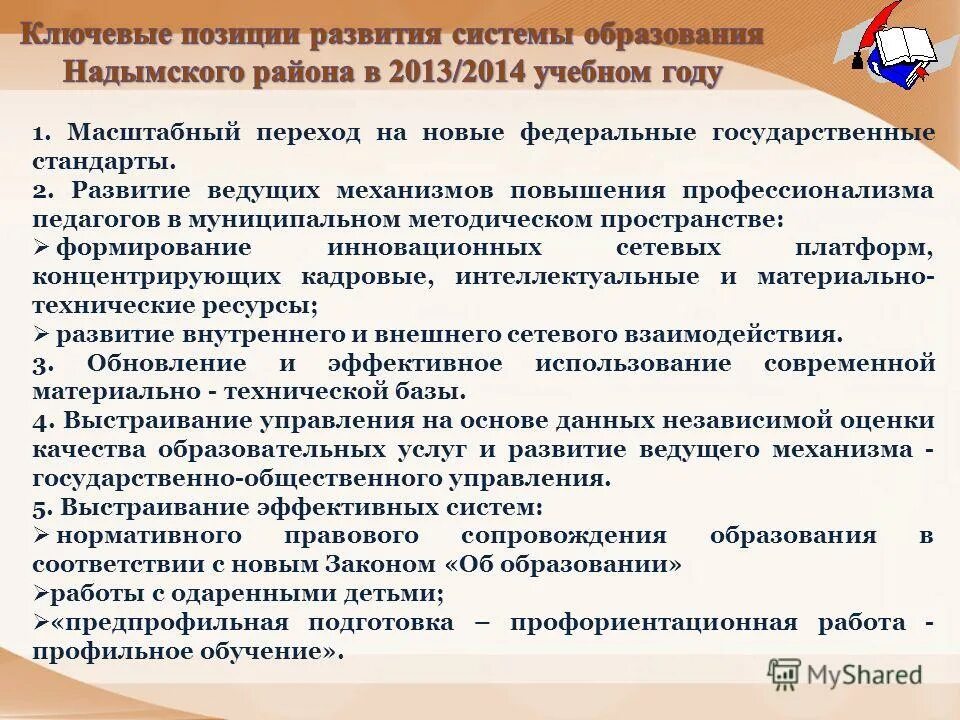 Ключевые позиции развития системы образования Надымского района в 2013/2014 учебном году

1. Масштабный переход на новые федеральные государственные стандарты.
2. Развитие ведущих механизмов повышения профессионализма педагогов в муниципальном методическом пространстве:
➢ формирование инновационных сетевых платформ, концентрирующих кадровые, интеллектуальные и материально-технические ресурсы;
➢ развитие внутреннего и внешнего сетевого взаимодействия.
3. Обновление и эффективное использование современной материально - технической базы.
4. Выстраивание управления на основе данных независимой оценки качества образовательных услуг и развитие ведущего механизма - государственно-общественного управления.
5. Выстраивание эффективных систем:
➢ нормативного правового сопровождения образования в соответствии с новым Законом «Об образовании»
➢работы с одаренными детьми;
➢«предпрофильная подготовка – профориентационная работа - профильное обучение».

MyShared